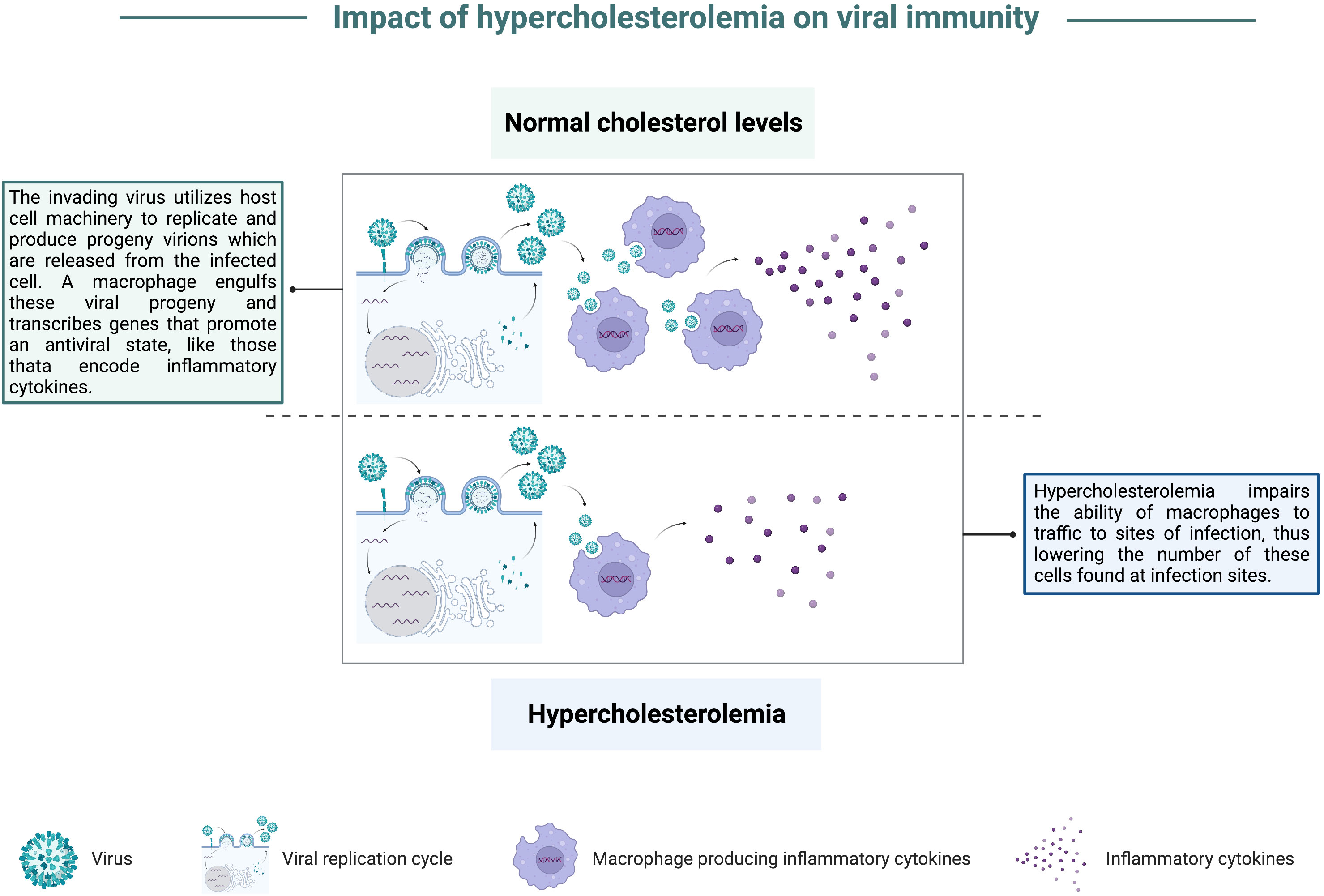 Impact of hypercholesterolemia on viral immunity

Normal cholesterol levels

The invading virus utilizes host cell machinery to replicate and produce progeny virions which are released from the infected cell. A macrophage engulfs these viral progeny and transcribes genes that promote an antiviral state, like those thata encode inflammatory cytokines.

Hypercholesterolemia impairs the ability of macrophages to traffic to sites of infection, thus lowering the number of these cells found at infection sites.

Hypercholesterolemia

Virus

Viral replication cycle

Macrophage producing inflammatory cytokines

Inflammatory cytokines